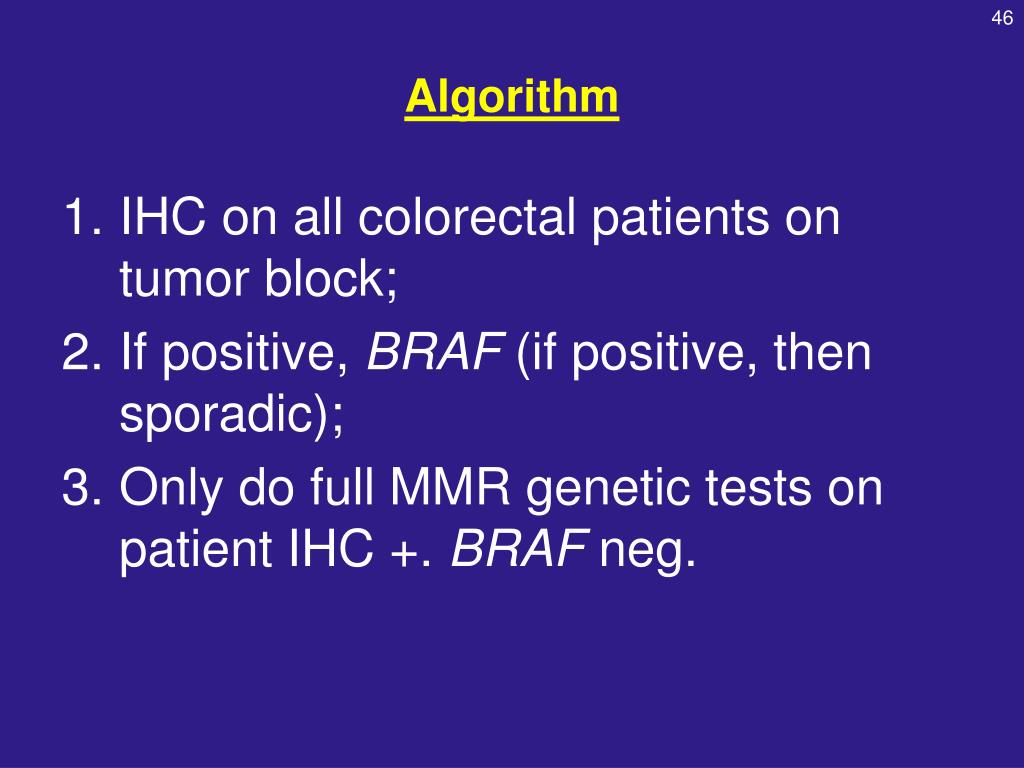 46

Algorithm

1. IHC on all colorectal patients on tumor block;
2. If positive, BRAF (if positive, then sporadic);
3. Only do full MMR genetic tests on patient IHC +. BRAF neg.